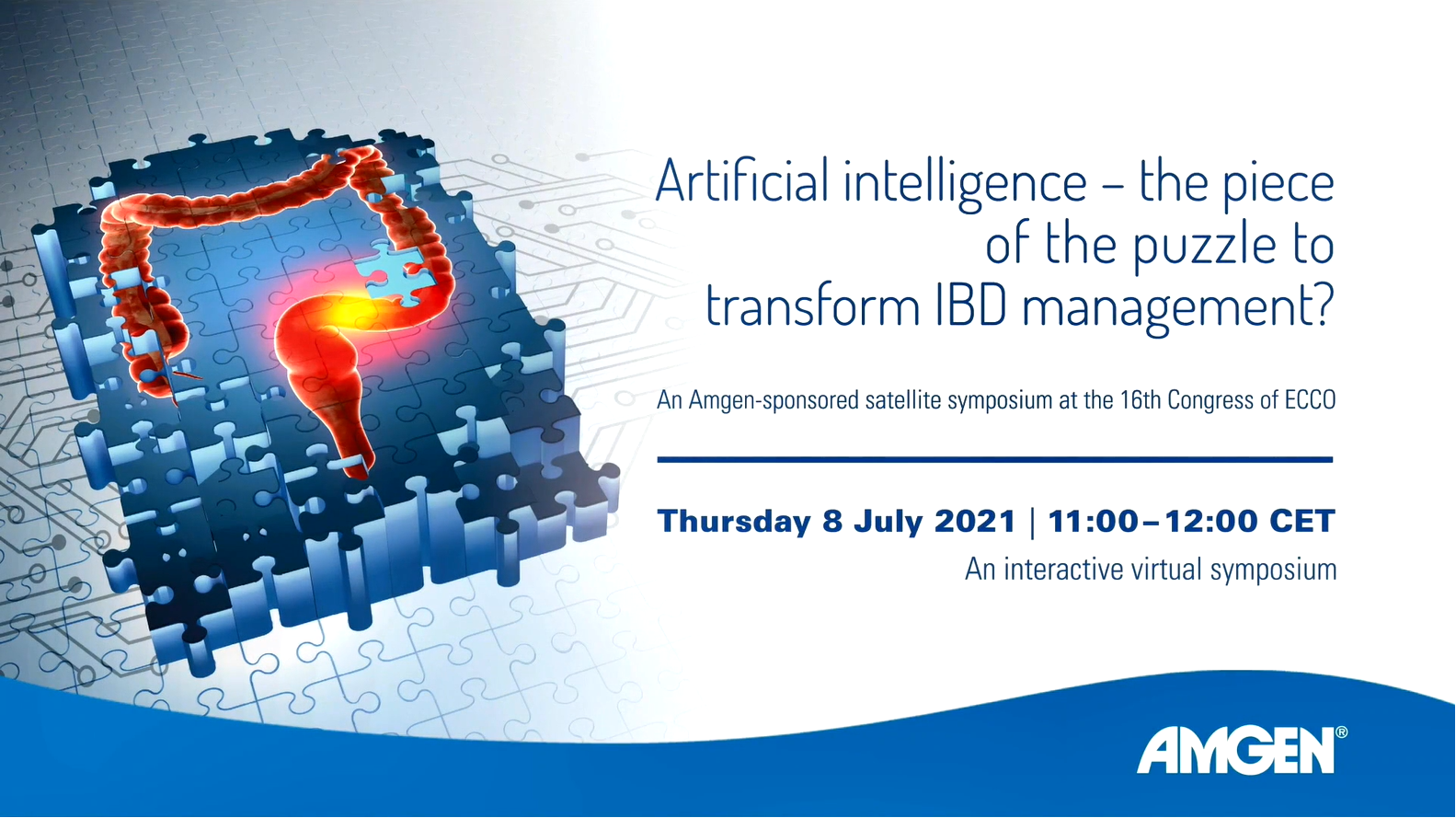 Artificial intelligence – the piece of the puzzle to transform IBD management?

An Amgen-sponsored satellite symposium at the 16th Congress of ECCO

Thursday 8 July 2021 | 11:00–12:00 CET

An interactive virtual symposium

AMGEN®